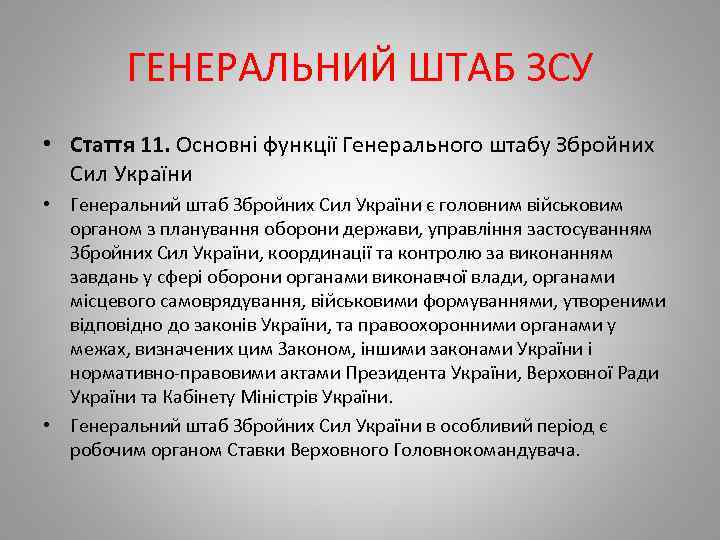 ГЕНЕРАЛЬНИЙ ШТАБ ЗСУ

• Стаття 11. Основні функції Генерального штабу Збройних Сил України

• Генеральний штаб Збройних Сил України є головним військовим органом з планування оборони держави, управління застосуванням Збройних Сил України, координації та контролю за виконанням завдань у сфері оборони органами виконавчої влади, органами місцевого самоврядування, військовими формуваннями, утвореними відповідно до законів України, та правоохоронними органами у межах, визначених цим Законом, іншими законами України і нормативно-правовими актами Президента України, Верховної Ради України та Кабінету Міністрів України.

• Генеральний штаб Збройних Сил України в особливий період є робочим органом Ставки Верховного Головнокомандувача.